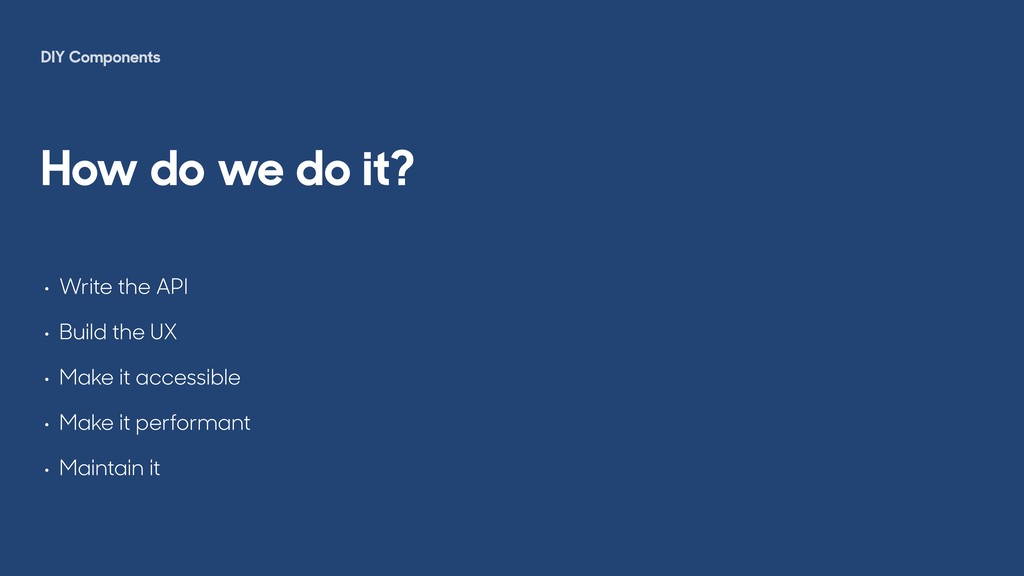 DIY Components

How do we do it?

• Write the API
• Build the UX
• Make it accessible
• Make it performant
• Maintain it